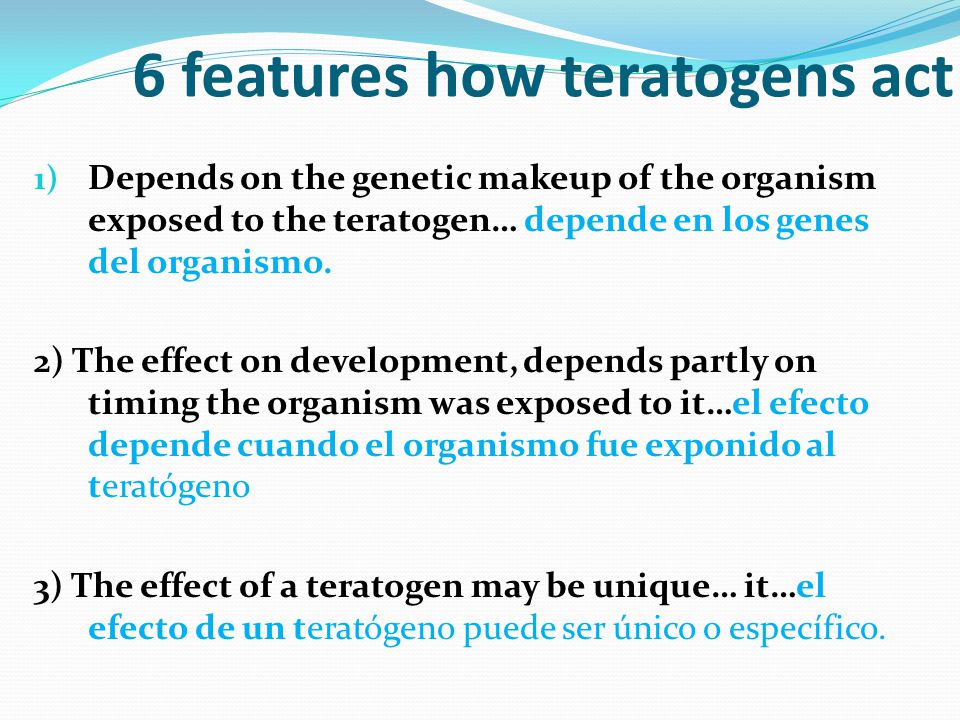 6 features how teratogens act

1) Depends on the genetic makeup of the organism exposed to the teratogen… depende en los genes del organismo.

2) The effect on development, depends partly on timing the organism was exposed to it…el efecto depende cuando el organismo fue exponido al teratógeno

3) The effect of a teratogen may be unique… it…el efecto de un teratógeno puede ser único o específico.